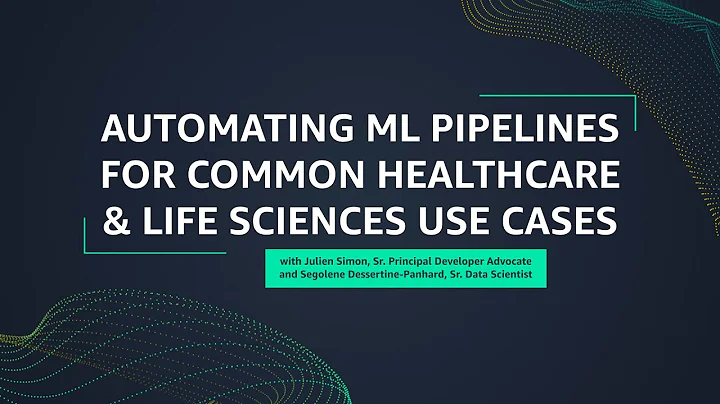 AUTOMATING ML PIPELINES FOR COMMON HEALTHCARE & LIFE SCIENCES USE CASES

with Julien Simon, Sr. Principal Developer Advocate and Segolene Dessertine-Panhard, Sr. Data Scientist